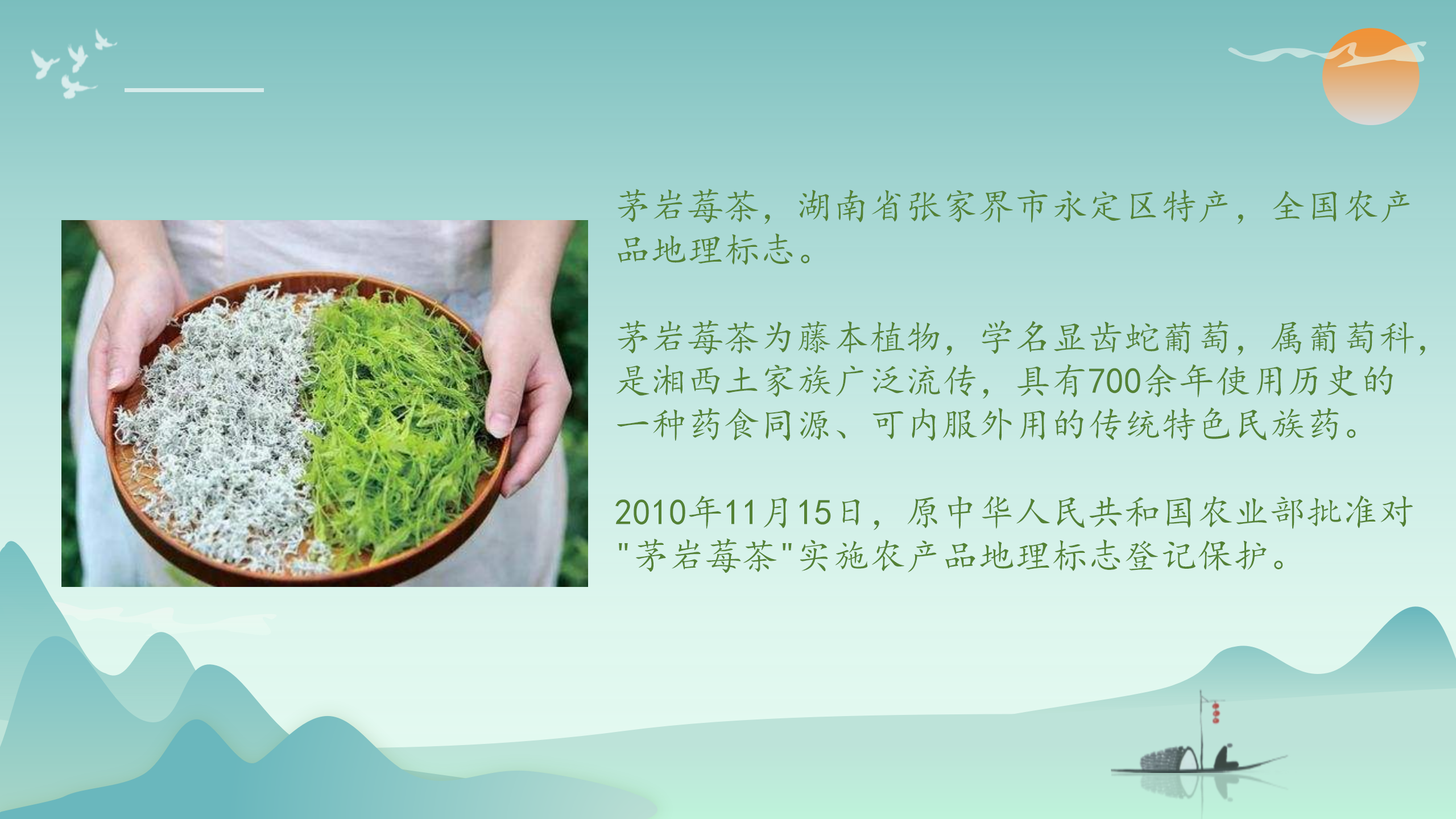 茅岩莓茶，湖南省张家界市永定区特产，全国农产品地理标志。

茅岩莓茶为藤本植物，学名显齿蛇葡萄，属葡萄科，是湘西土家族广泛流传，具有700余年使用历史的一种药食同源、可内服外用的传统特色民族药。

2010年11月15日，原中华人民共和国农业部批准对"茅岩莓茶"实施农产品地理标志登记保护。